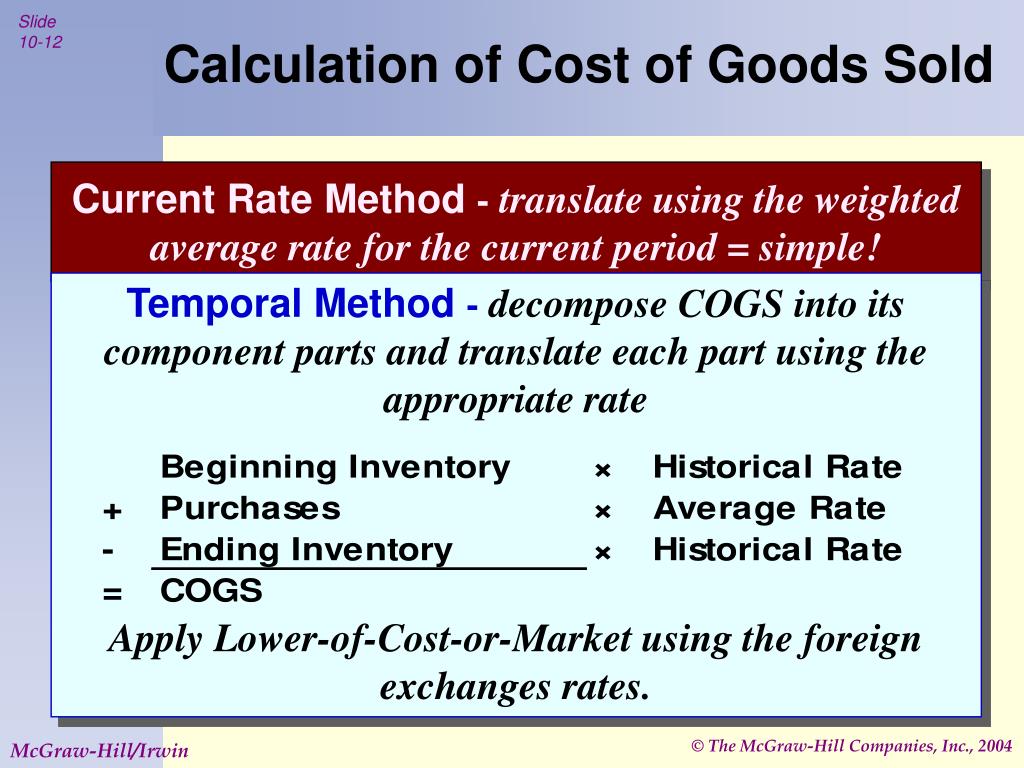 Slide 10-12

Calculation of Cost of Goods Sold

Current Rate Method - translate using the weighted average rate for the current period = simple!

Temporal Method - decompose COGS into its component parts and translate each part using the appropriate rate

| | | | |
|---|---|---|---|
| | Beginning Inventory | × | Historical Rate |
| + | Purchases | × | Average Rate |
| - | Ending Inventory | × | Historical Rate |
| = | COGS | | |

Apply Lower-of-Cost-or-Market using the foreign exchanges rates.

McGraw-Hill/Irwin

© The McGraw-Hill Companies, Inc., 2004